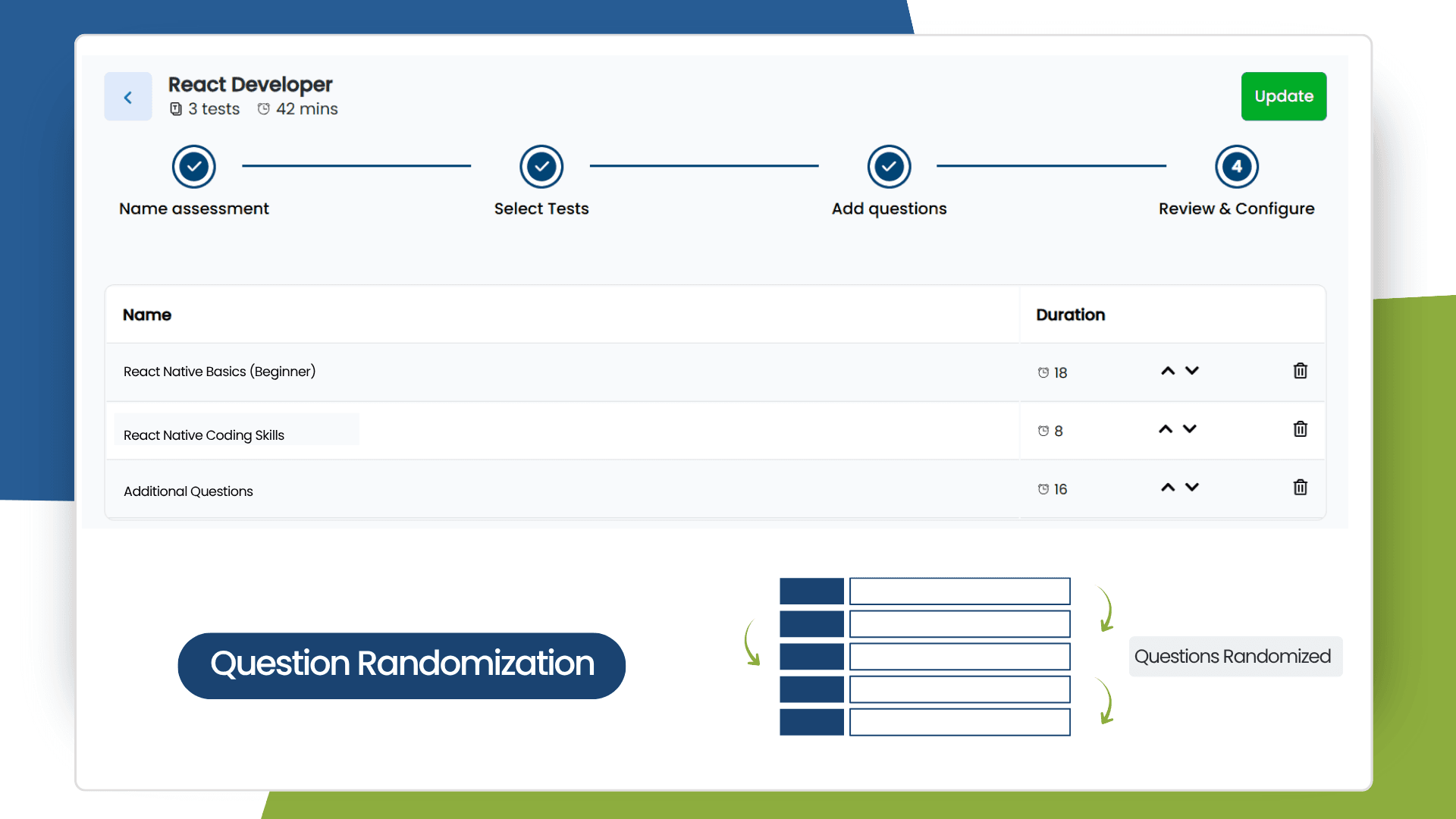 React Developer
3 tests 42 mins

Update

Name assessment
Select Tests
Add questions
4
Review & Configure

| Name | Duration |
|---|---|
| React Native Basics (Beginner) | 18 |
| React Native Coding Skills | 8 |
| Additional Questions | 16 |

Question Randomization

Questions Randomized